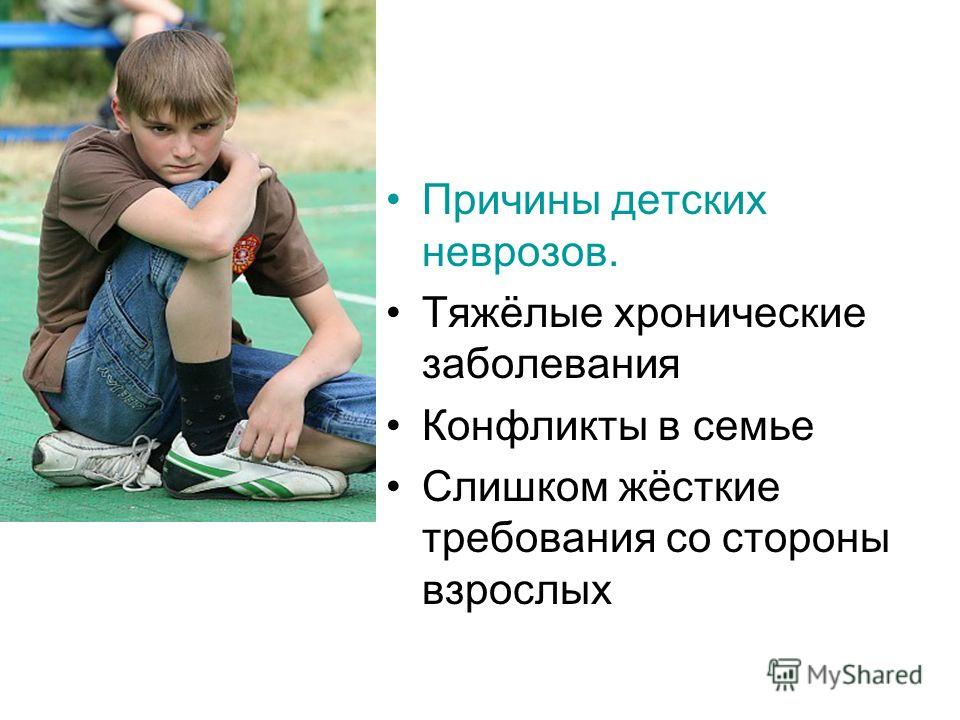 • Причины детских неврозов.
• Тяжёлые хронические заболевания
• Конфликты в семье
• Слишком жёсткие требования со стороны взрослых

MyShared